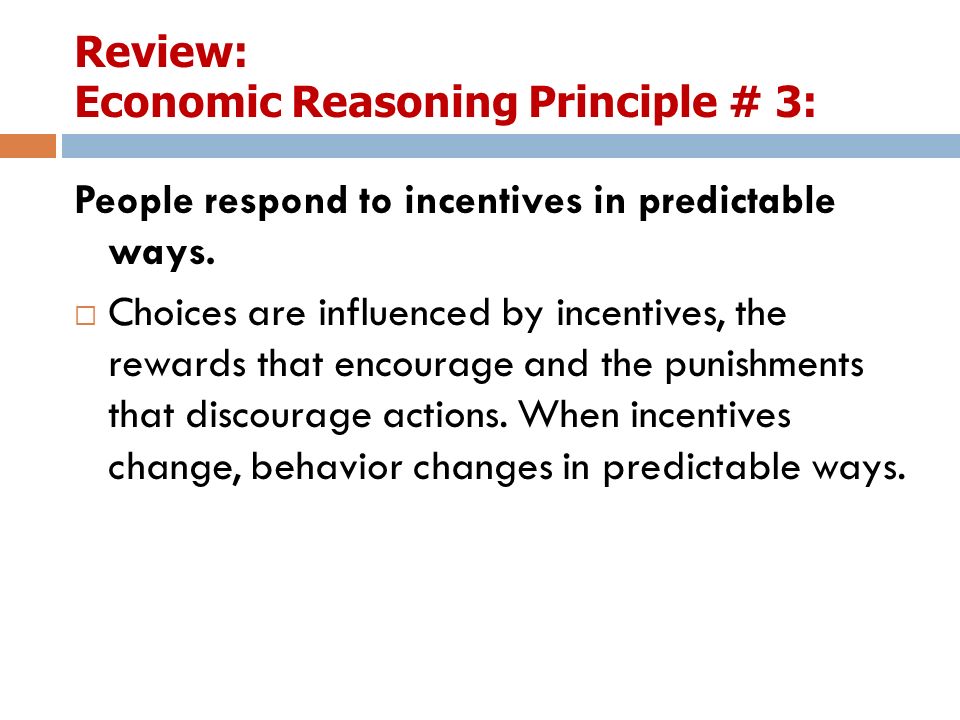 Review:
Economic Reasoning Principle # 3:

People respond to incentives in predictable ways.

□ Choices are influenced by incentives, the rewards that encourage and the punishments that discourage actions. When incentives change, behavior changes in predictable ways.